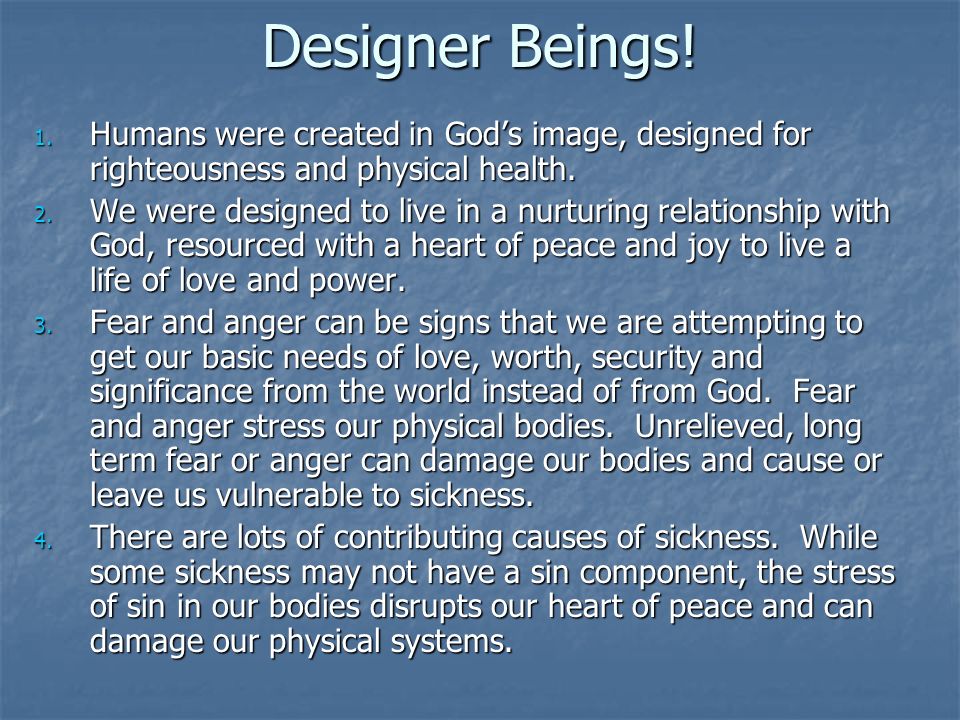 Designer Beings!

1. Humans were created in God’s image, designed for righteousness and physical health.
2. We were designed to live in a nurturing relationship with God, resourced with a heart of peace and joy to live a life of love and power.
3. Fear and anger can be signs that we are attempting to get our basic needs of love, worth, security and significance from the world instead of from God. Fear and anger stress our physical bodies. Unrelieved, long term fear or anger can damage our bodies and cause or leave us vulnerable to sickness.
4. There are lots of contributing causes of sickness. While some sickness may not have a sin component, the stress of sin in our bodies disrupts our heart of peace and can damage our physical systems.